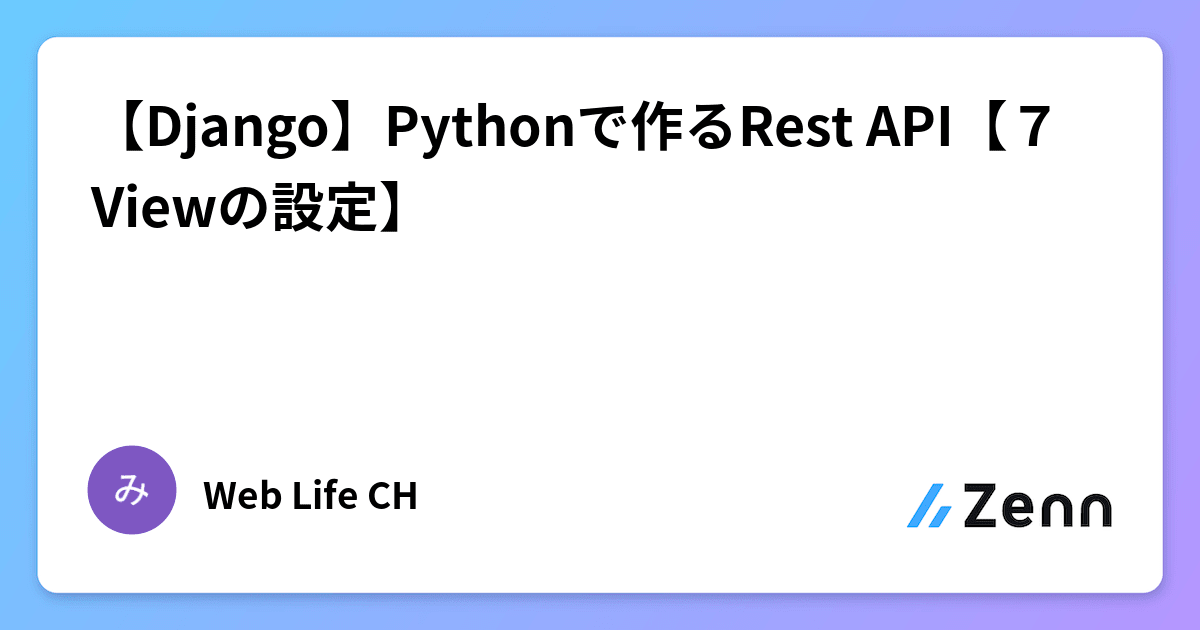 【Django】Pythonで作るRest API【７Viewの設定】

み

Web Life CH

Zenn